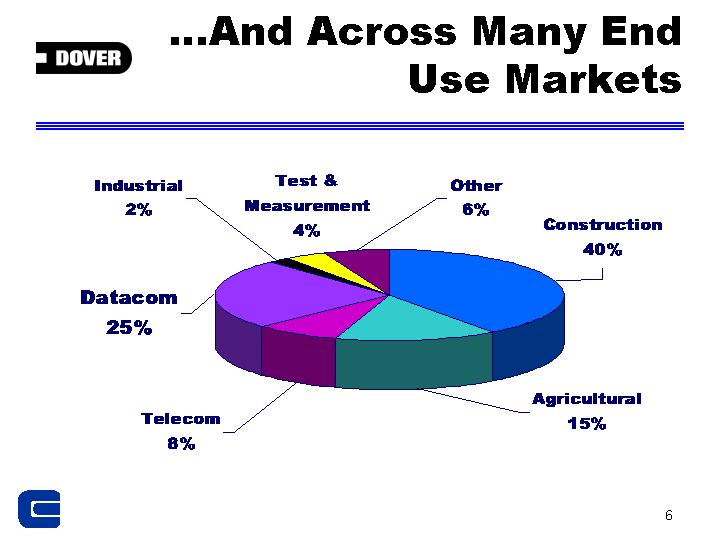 DOVER

...And Across Many End Use Markets

Industrial
2%

Test &
Measurement
4%

Other
6%

Construction
40%

Datacom
25%

Telecom
8%

Agricultural
15%

6